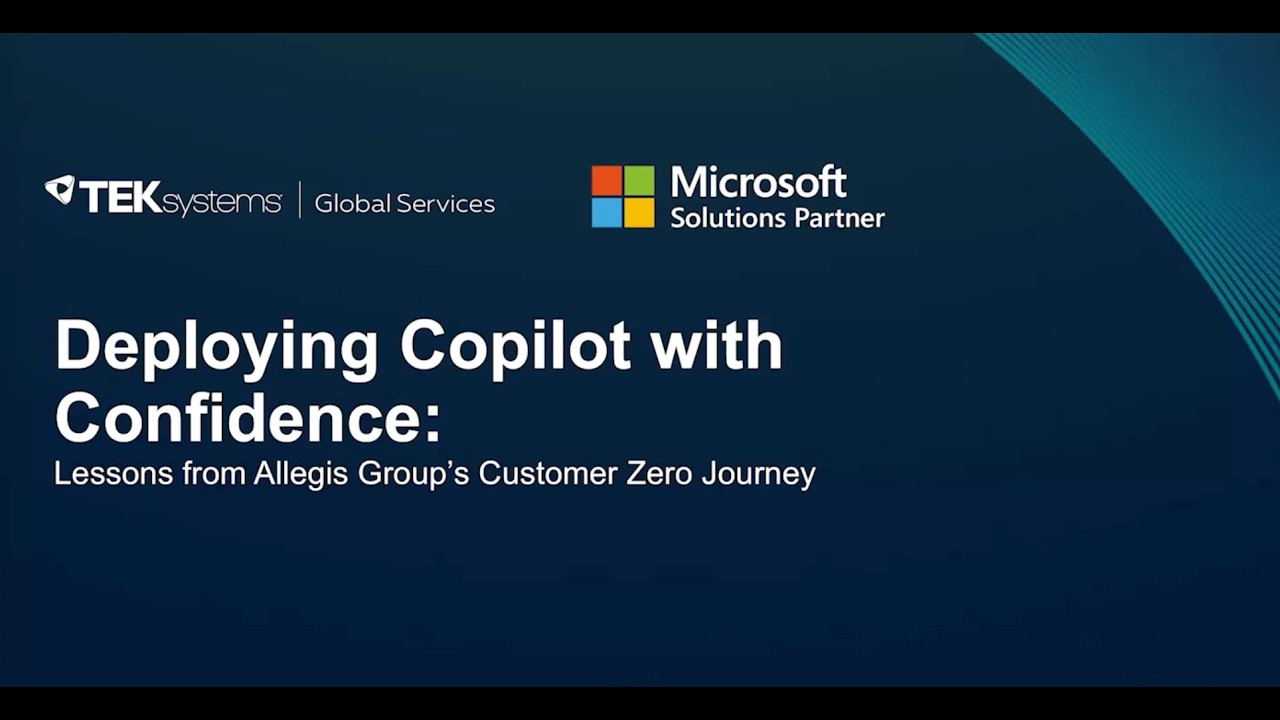 TEKsystems | Global Services

Microsoft
Solutions Partner

Deploying Copilot with Confidence:
Lessons from Allegis Group's Customer Zero Journey